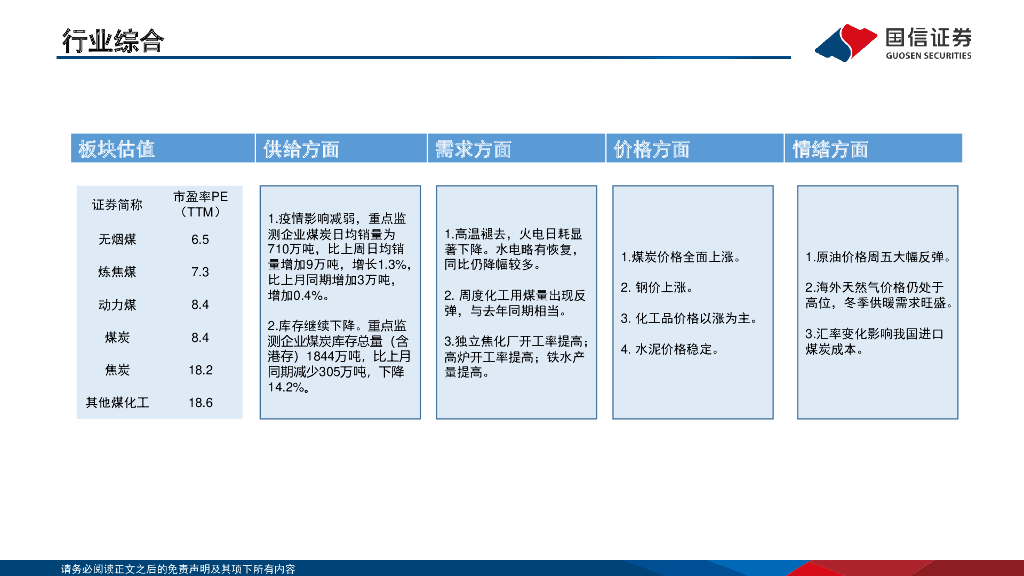 行业综合

国信证券
GUOSEN SECURITIES

板块估值

| 证券简称 | 市盈率PE（TTM） |
|---|---|
| 无烟煤 | 6.5 |
| 炼焦煤 | 7.3 |
| 动力煤 | 8.4 |
| 煤炭 | 8.4 |
| 焦炭 | 18.2 |
| 其他煤化工 | 18.6 |

供给方面

1.疫情影响减弱，重点监测企业煤炭日均销量为710万吨，比上周日均销量增加9万吨，增长1.3%，比上月同期增加3万吨，增加0.4%。

2.库存继续下降。重点监测企业煤炭库存总量（含港存）1844万吨，比上月同期减少305万吨，下降14.2%。

需求方面

1.高温褪去，火电日耗显著下降。水电略有恢复，同比仍降幅较多。

2. 周度化工用煤量出现反弹，与去年同期相当。

3.独立焦化厂开工率提高；高炉开工率提高；铁水产量提高。

价格方面

1.煤炭价格全面上涨。

2. 钢价上涨。

3. 化工品价格以涨为主。

4. 水泥价格稳定。

情绪方面

1.原油价格周五大幅反弹。

2.海外天然气价格仍处于高位，冬季供暖需求旺盛。

3.汇率变化影响我国进口煤炭成本。

请务必阅读正文之后的免责声明及其项下所有内容